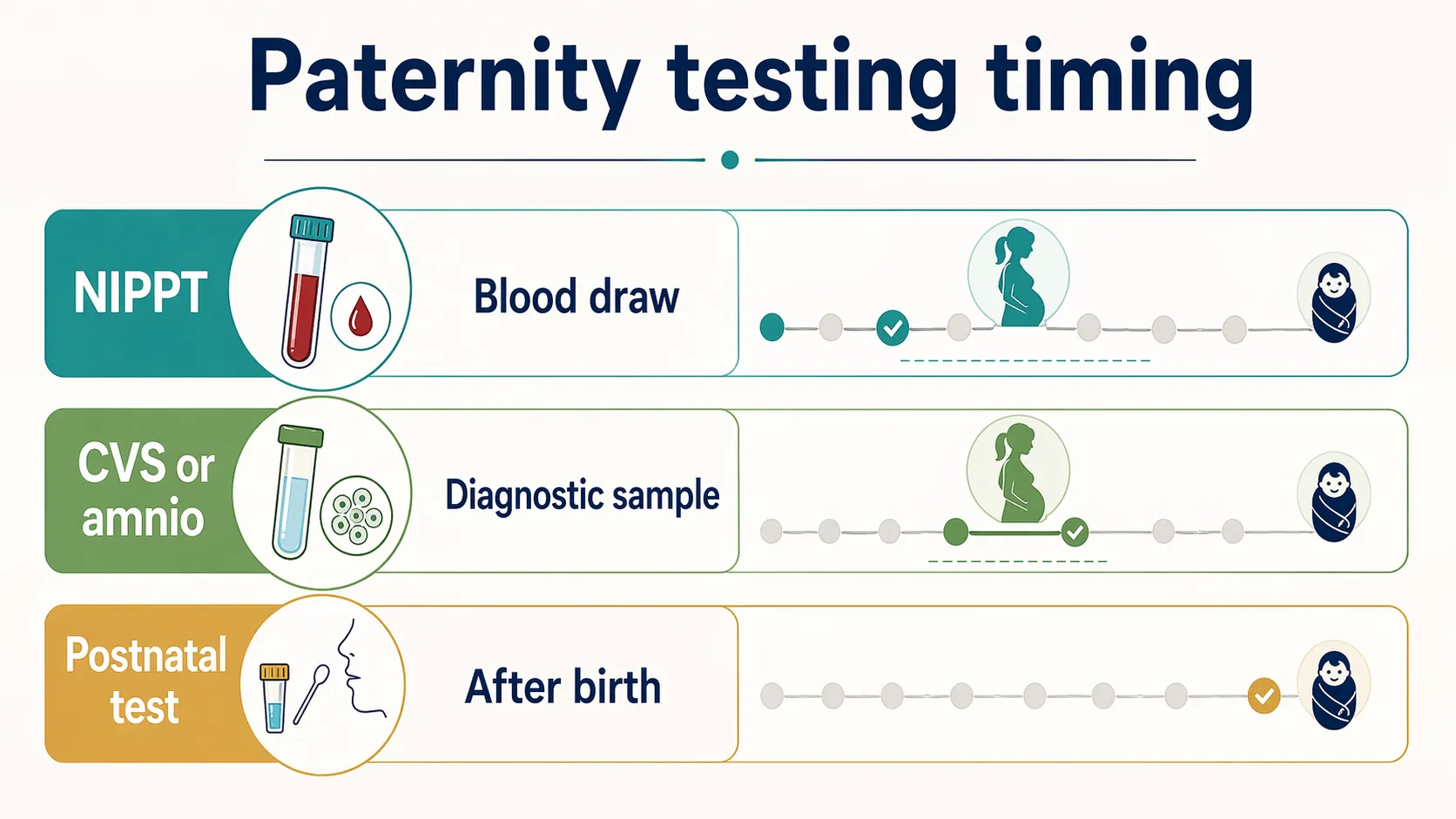 Paternity testing timing

NIPPT

Blood draw

CVS or amnio

Diagnostic sample

Postnatal test

After birth